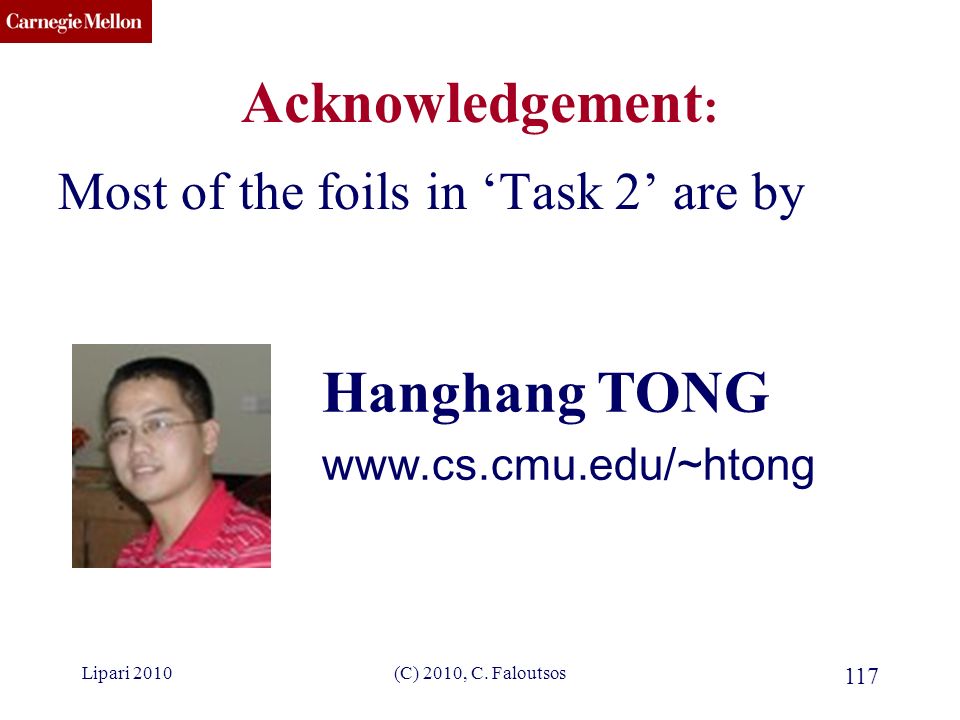 Carnegie Mellon

Acknowledgement:

Most of the foils in ‘Task 2’ are by

Hanghang TONG

www.cs.cmu.edu/~htong

Lipari 2010

(C) 2010, C. Faloutsos

117